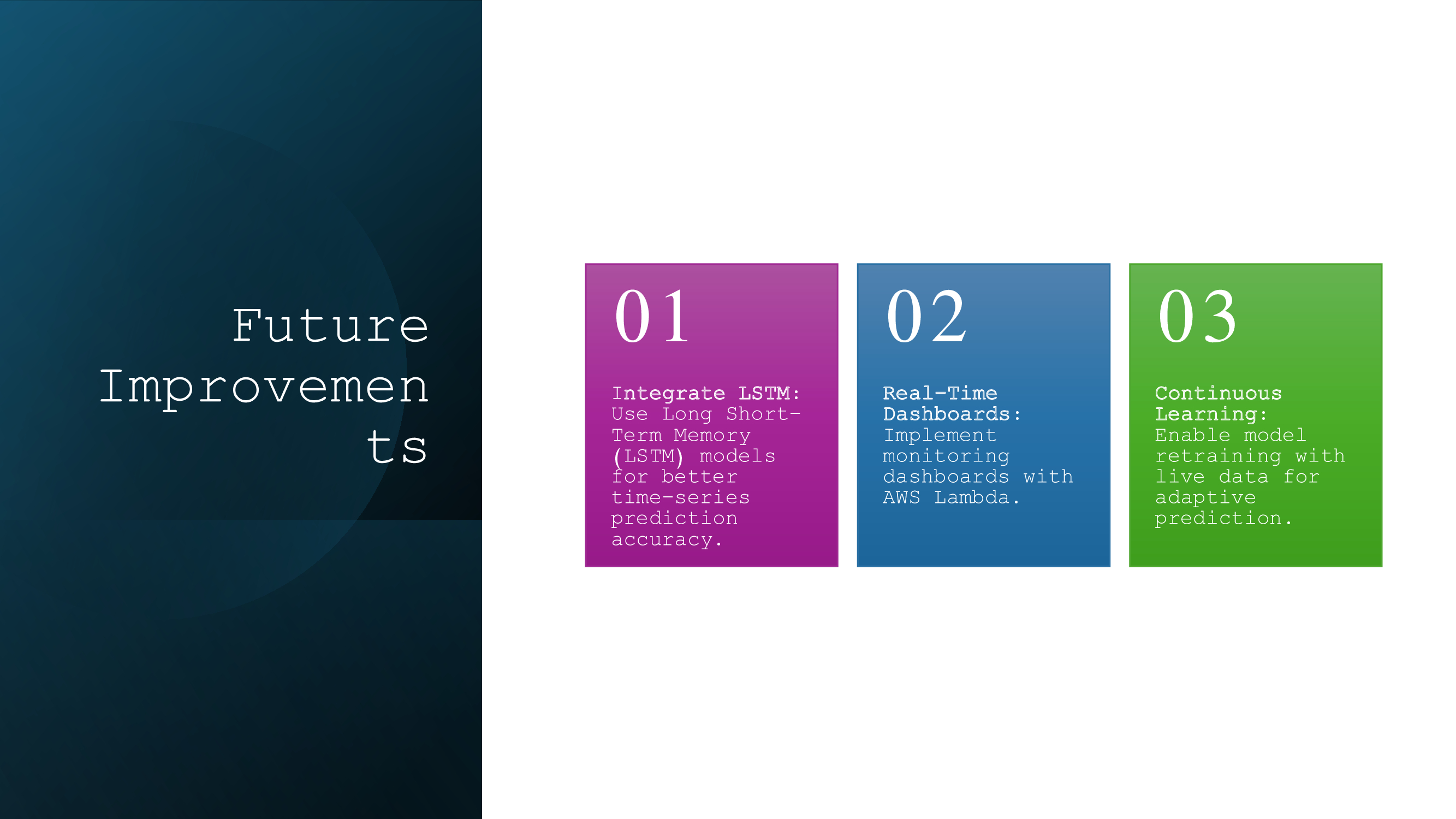 Future Improvements

01

Integrate LSTM: Use Long Short-Term Memory (LSTM) models for better time-series prediction accuracy.

02

Real-Time Dashboards: Implement monitoring dashboards with AWS Lambda.

03

Continuous Learning: Enable model retraining with live data for adaptive prediction.